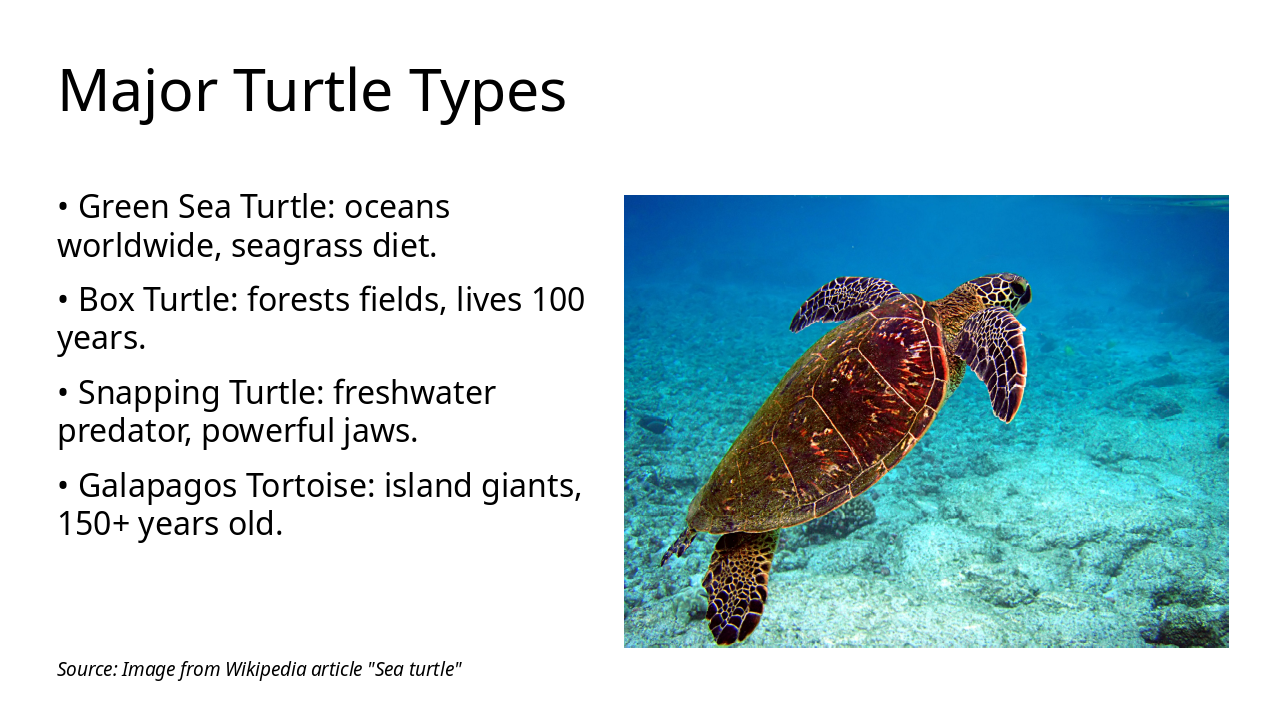 Major Turtle Types

• Green Sea Turtle: oceans worldwide, seagrass diet.

• Box Turtle: forests fields, lives 100 years.

• Snapping Turtle: freshwater predator, powerful jaws.

• Galapagos Tortoise: island giants, 150+ years old.

Source: Image from Wikipedia article "Sea turtle"